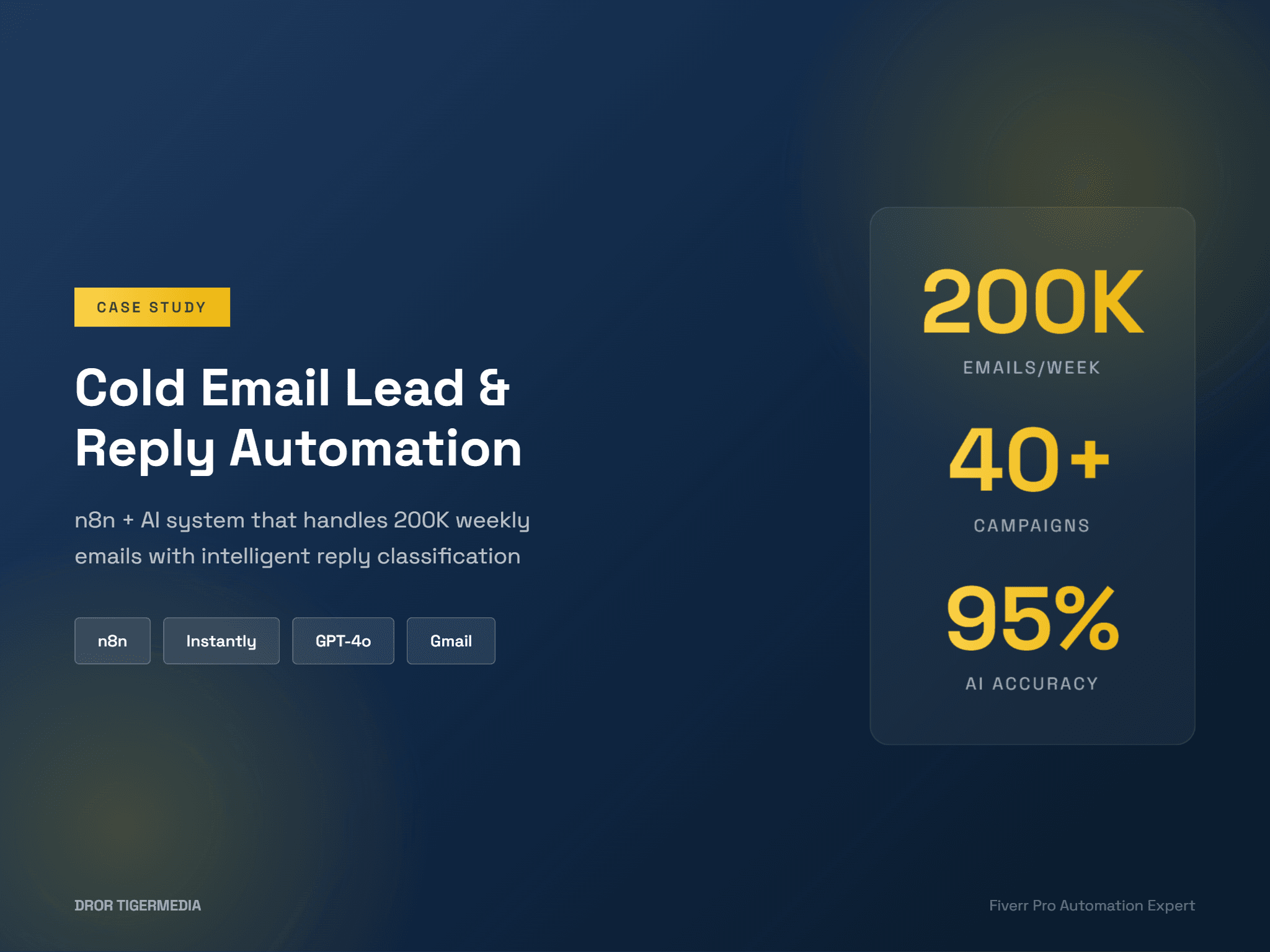 CASE STUDY

Cold Email Lead & Reply Automation

n8n + AI system that handles 200K weekly emails with intelligent reply classification

n8n Instantly GPT-4o Gmail

200K
EMAILS/WEEK

40+
CAMPAIGNS

95%
AI ACCURACY

DROR TIGERMEDIA

Fiverr Pro Automation Expert